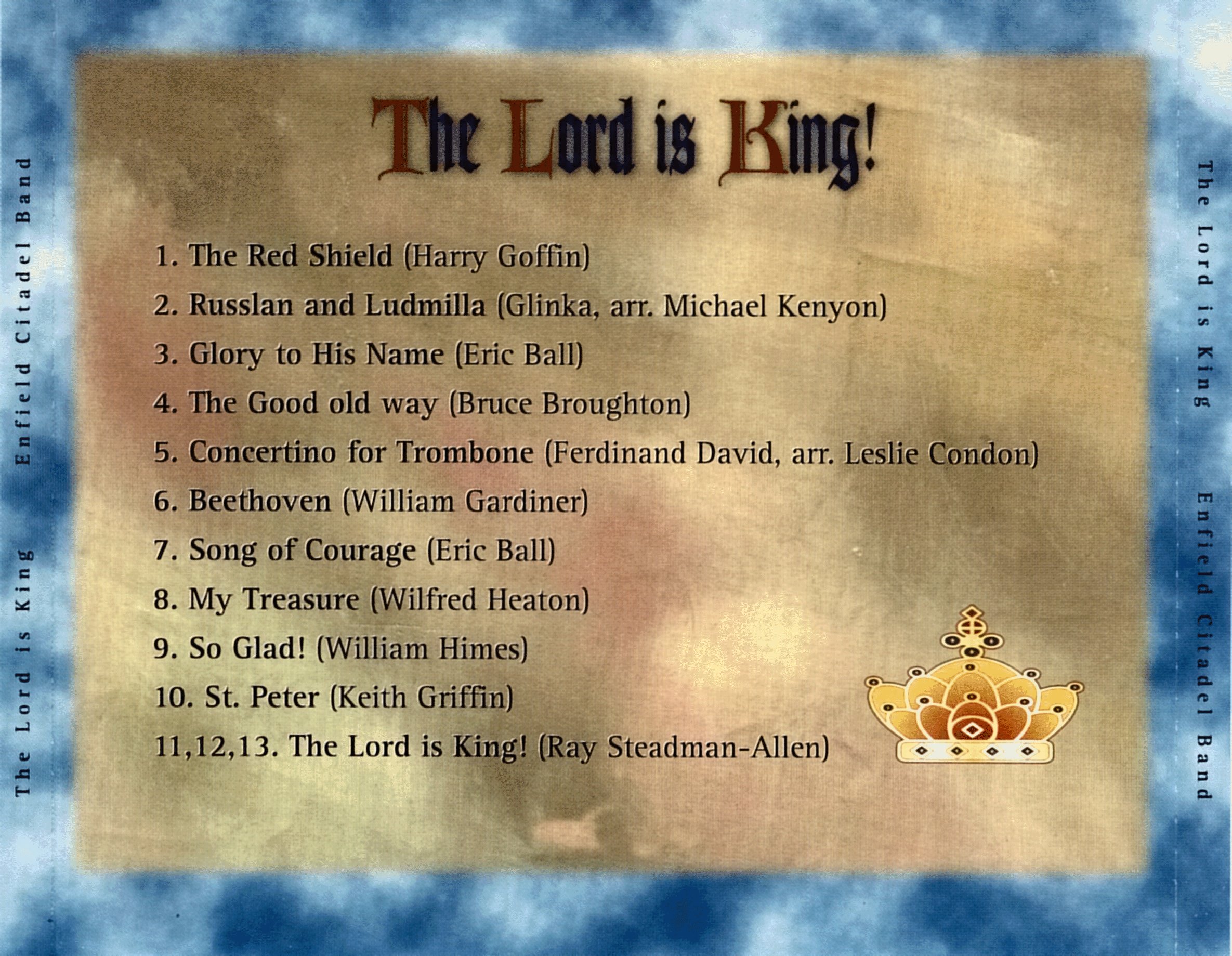 The Lord is King   Enfield Citadel Band

The Lord is King!

1. The Red Shield (Harry Goffin)

2. Russlan and Ludmilla (Glinka, arr. Michael Kenyon)

3. Glory to His Name (Eric Ball)

4. The Good old way (Bruce Broughton)

5. Concertino for Trombone (Ferdinand David, arr. Leslie Condon)

6. Beethoven (William Gardiner)

7. Song of Courage (Eric Ball)

8. My Treasure (Wilfred Heaton)

9. So Glad! (William Himes)

10. St. Peter (Keith Griffin)

11,12,13. The Lord is King! (Ray Steadman-Allen)

The Lord is King   Enfield Citadel Band